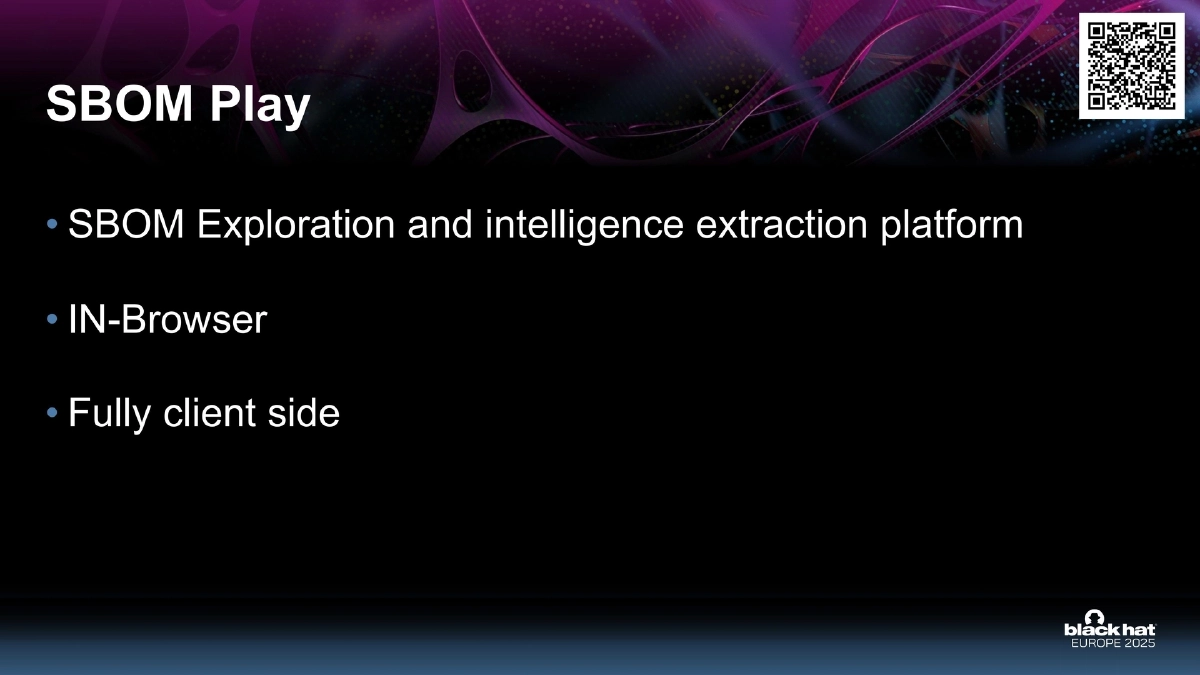 SBOM Play

• SBOM Exploration and intelligence extraction platform

• IN-Browser

• Fully client side

black hat
EUROPE 2025